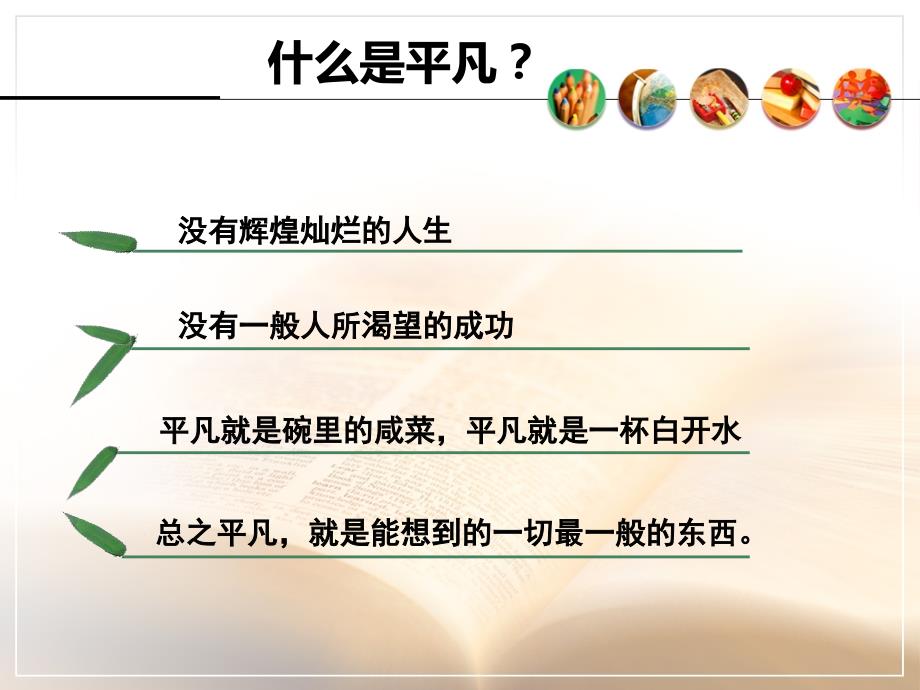 什么是平凡？

没有辉煌灿烂的人生

没有一般人所渴望的成功

平凡就是碗里的咸菜，平凡就是一杯白开水

总之平凡，就是能想到的一切最一般的东西。